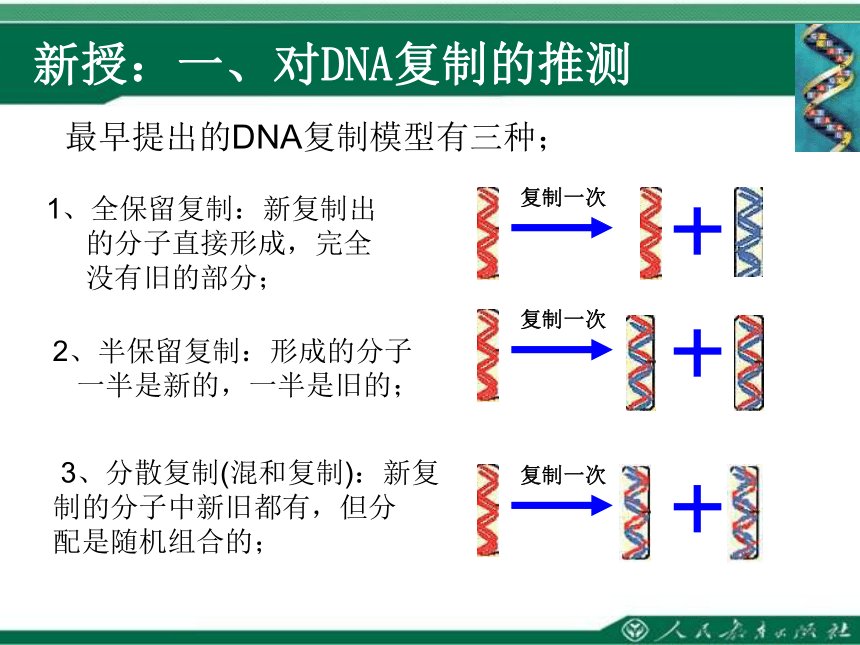 新授：一、对DNA复制的推测

最早提出的DNA复制模型有三种；

1、全保留复制：新复制出的分子直接形成，完全没有旧的部分；

复制一次

2、半保留复制：形成的分子一半是新的，一半是旧的；

复制一次

3、分散复制(混和复制)：新复制的分子中新旧都有，但分配是随机组合的；

复制一次

人民教育出版社